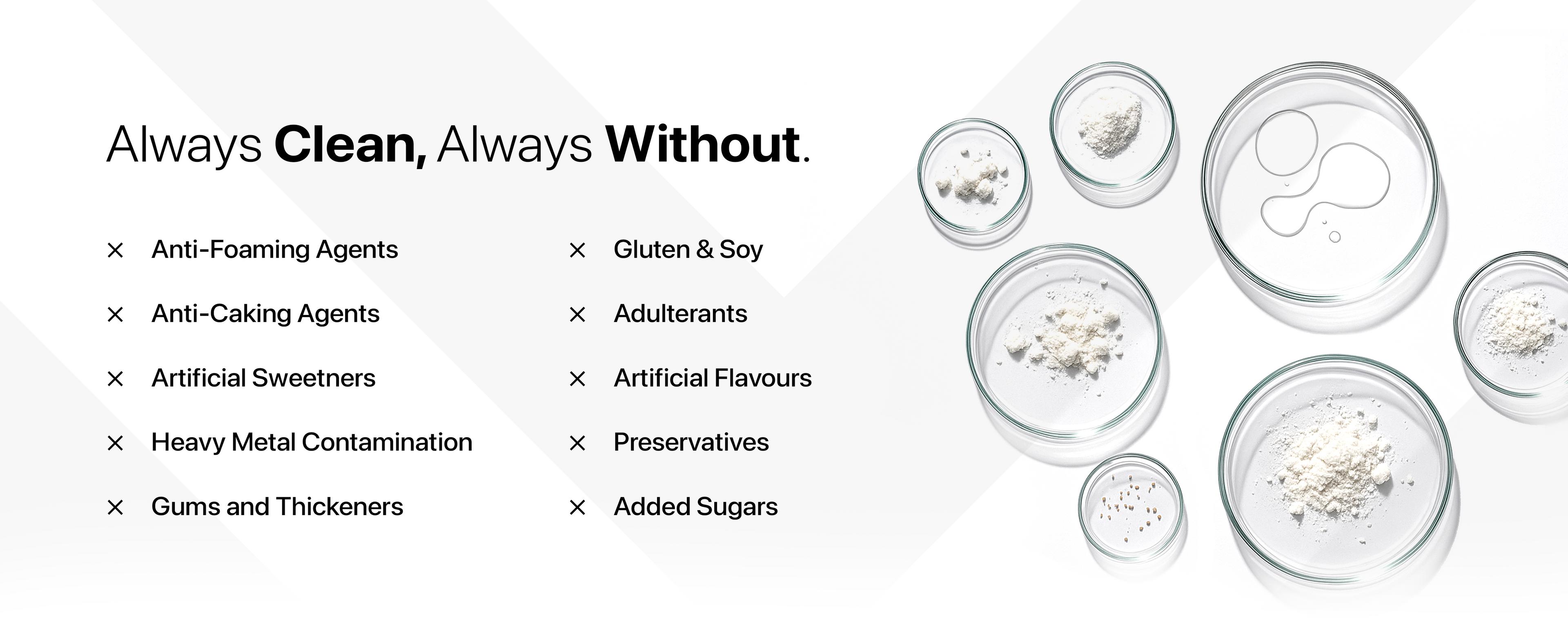 Always Clean, Always Without.

× Anti-Foaming Agents

× Anti-Caking Agents

× Artificial Sweetners

× Heavy Metal Contamination

× Gums and Thickeners

× Gluten & Soy

× Adulterants

× Artificial Flavours

× Preservatives

× Added Sugars